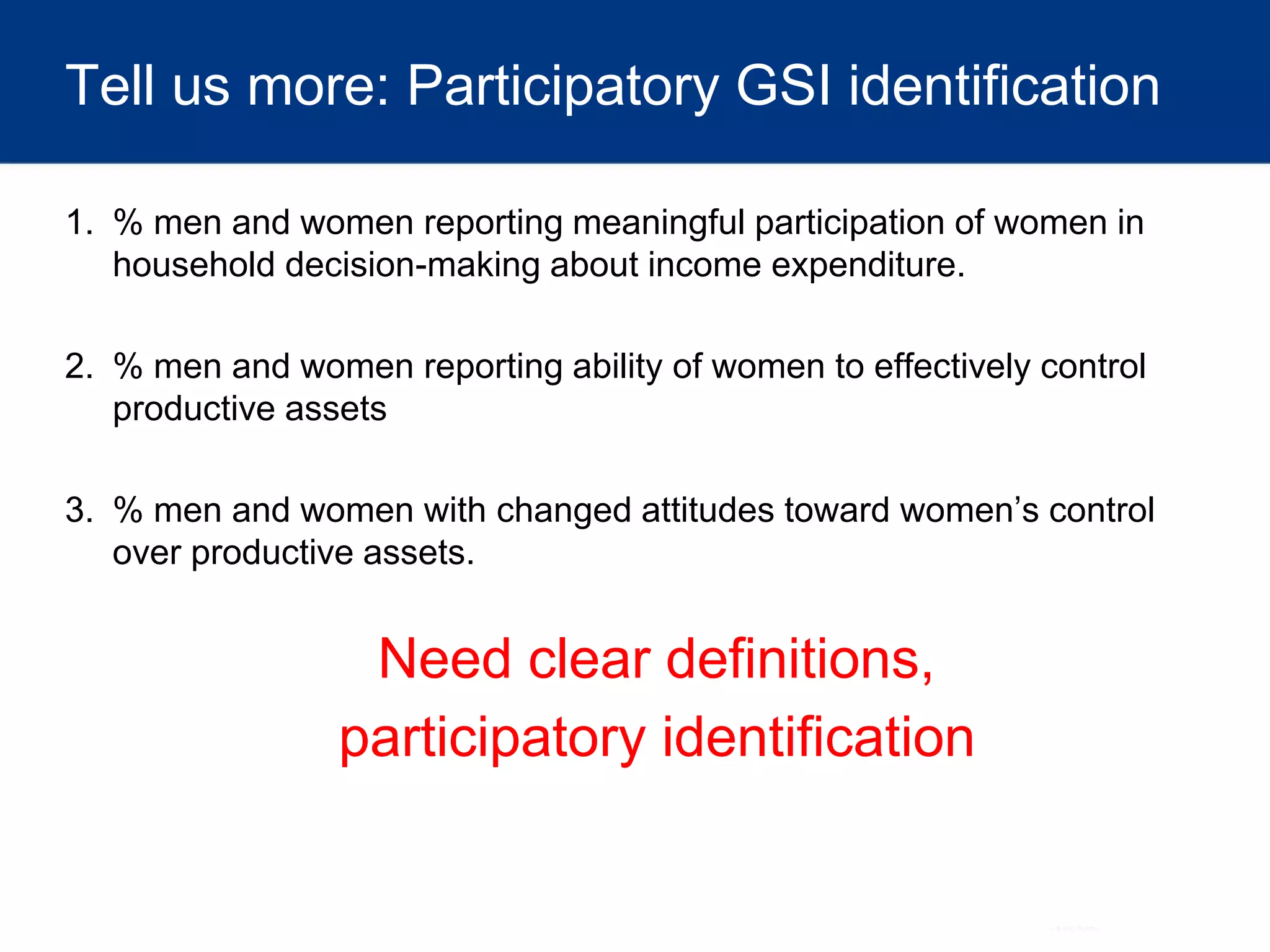 Tell us more: Participatory GSI identification

1. % men and women reporting meaningful participation of women in household decision-making about income expenditure.

2. % men and women reporting ability of women to effectively control productive assets

3. % men and women with changed attitudes toward women’s control over productive assets.

Need clear definitions, participatory identification